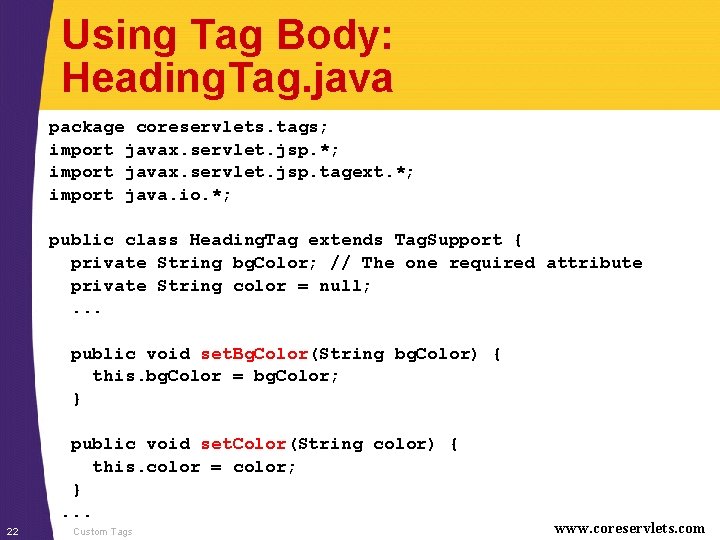 Using Tag Body: HeadingTag.java

package coreservlets.tags;
import javax.servlet.jsp.*;
import javax.servlet.jsp.tagext.*;
import java.io.*;

public class HeadingTag extends TagSupport {
  private String bgColor; // The one required attribute
  private String color = null;
  ...

  public void setBgColor(String bgColor) {
    this.bgColor = bgColor;
  }

  public void setColor(String color) {
    this.color = color;
  }
 ...

22 Custom Tags www.coreservlets.com